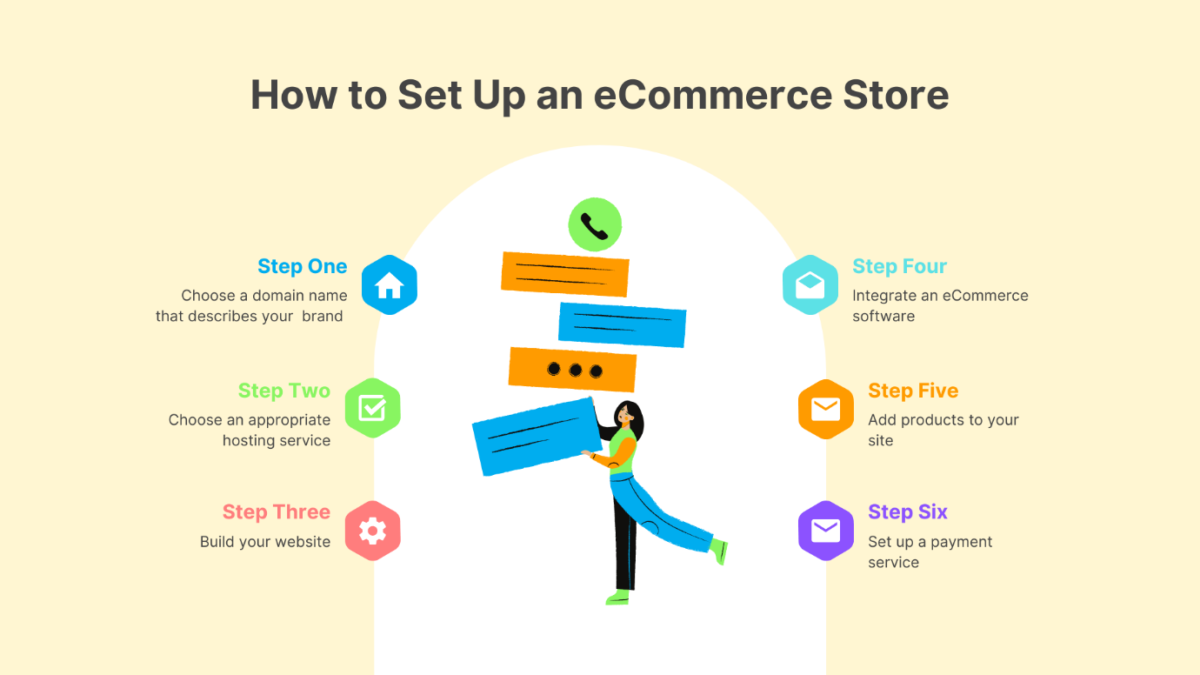 How to Set Up an eCommerce Store

Step One
Choose a domain name that describes your brand

Step Two
Choose an appropriate hosting service

Step Three
Build your website

Step Four
Integrate an eCommerce software

Step Five
Add products to your site

Step Six
Set up a payment service